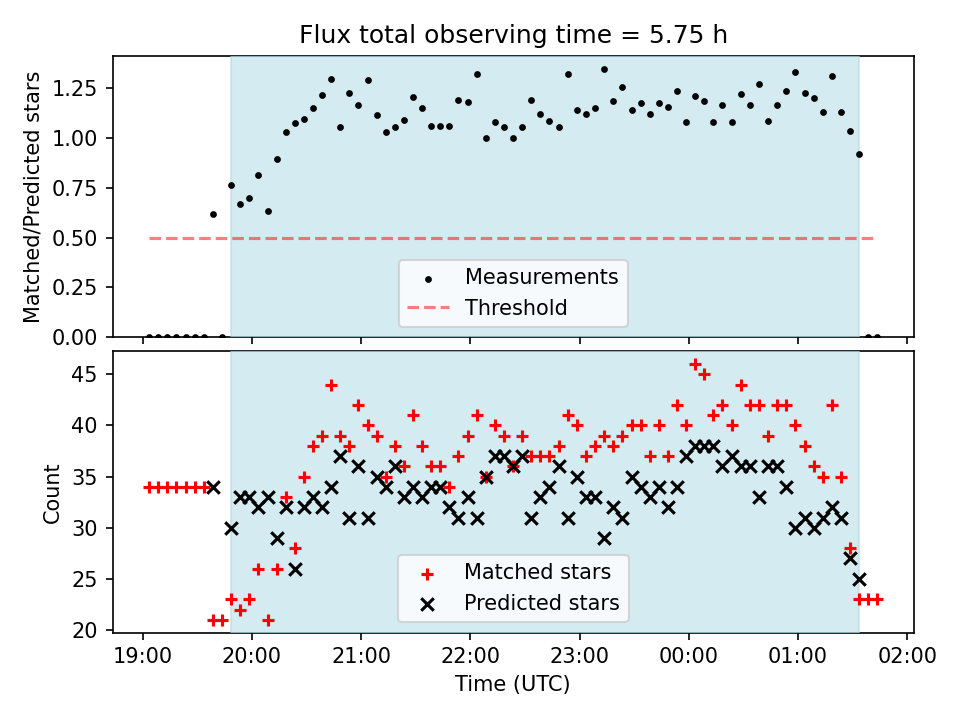 Flux total observing time = 5.75 h

Matched/Predicted stars

1.25
1.00
0.75
0.50
0.25
0.00

Measurements
Threshold

Count

45
40
35
30
25
20

Matched stars
Predicted stars

19:00
20:00
21:00
22:00
23:00
00:00
01:00
02:00

Time (UTC)